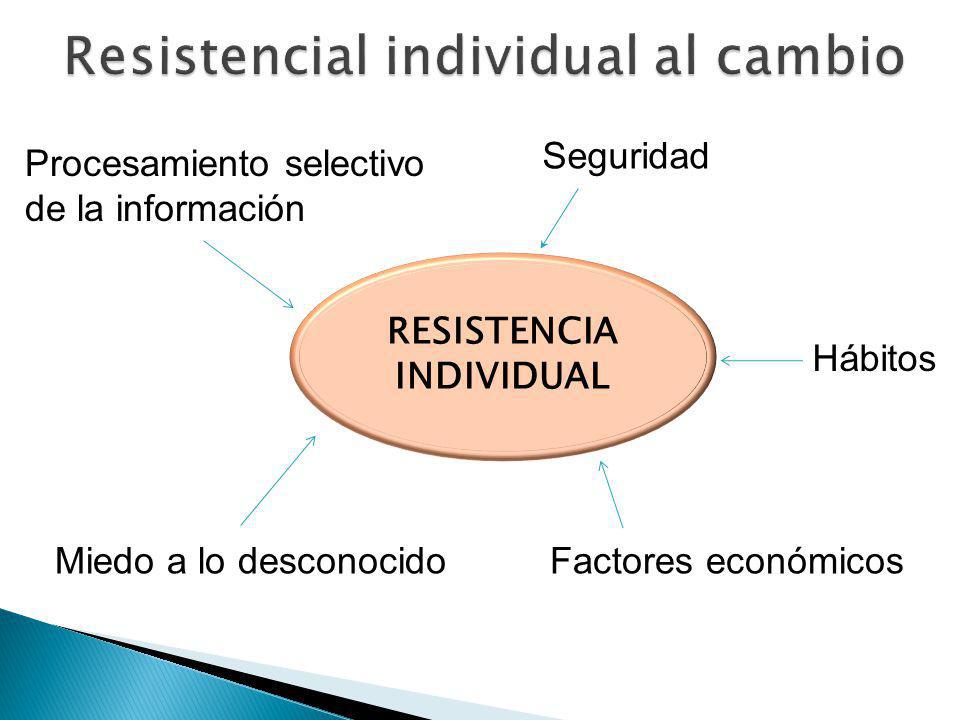 Resistencial individual al cambio

Procesamiento selectivo de la información

Seguridad

RESISTENCIA INDIVIDUAL

Hábitos

Miedo a lo desconocido

Factores económicos